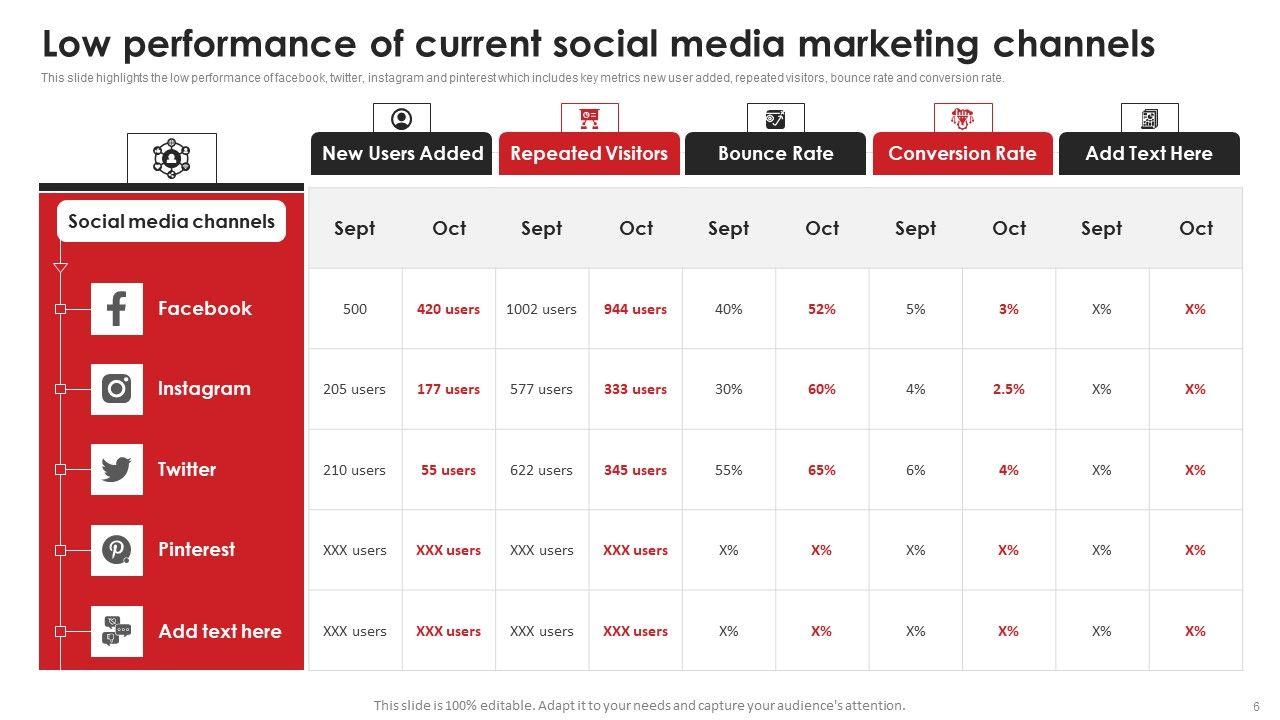 Low performance of current social media marketing channels

This slide highlights the low performance of facebook, twitter, instagram and pinterest which includes key metrics new user added, repeated visitors, bounce rate and conversion rate.

| Social media channels | New Users Added | | Repeated Visitors | | Bounce Rate | | Conversion Rate | | Add Text Here | |
|---|---|---|---|---|---|---|---|---|---|---|
| | Sept | Oct | Sept | Oct | Sept | Oct | Sept | Oct | Sept | Oct |
| Facebook | 500 | 420 users | 1002 users | 944 users | 40% | 52% | 5% | 3% | X% | X% |
| Instagram | 205 users | 177 users | 577 users | 333 users | 30% | 60% | 4% | 2.5% | X% | X% |
| Twitter | 210 users | 55 users | 622 users | 345 users | 55% | 65% | 6% | 4% | X% | X% |
| Pinterest | XXX users | XXX users | XXX users | XXX users | X% | X% | X% | X% | X% | X% |
| Add text here | XXX users | XXX users | XXX users | XXX users | X% | X% | X% | X% | X% | X% |

This slide is 100% editable. Adapt it to your needs and capture your audience's attention.

6